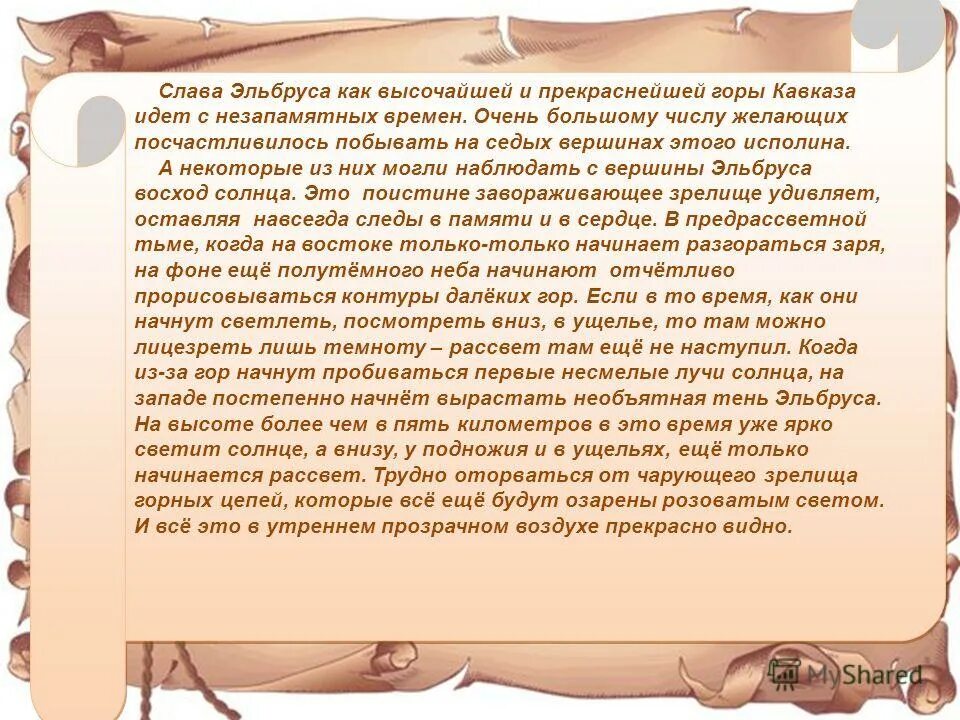 Слава Эльбруса как высочайшей и прекраснейшей горы Кавказа идет с незапамятных времен. Очень большому числу желающих посчастливилось побывать на седых вершинах этого исполина.

А некоторые из них могли наблюдать с вершины Эльбруса восход солнца. Это поистине завораживающее зрелище удивляет, оставляя навсегда следы в памяти и в сердце. В предрассветной тьме, когда на востоке только-только начинает разгораться заря, на фоне ещё полутёмного неба начинают отчётливо прорисовываться контуры далёких гор. Если в то время, как они начнут светлеть, посмотреть вниз, в ущелье, то там можно лицезреть лишь темноту – рассвет там ещё не наступил. Когда из-за гор начнут пробиваться первые несмелые лучи солнца, на западе постепенно начнёт вырастать необъятная тень Эльбруса. На высоте более чем в пять километров в это время уже ярко светит солнце, а внизу, у подножия и в ущельях, ещё только начинается рассвет. Трудно оторваться от чарующего зрелища горных цепей, которые всё ещё будут озарены розоватым светом. И всё это в утреннем прозрачном воздухе прекрасно видно.

MyShared